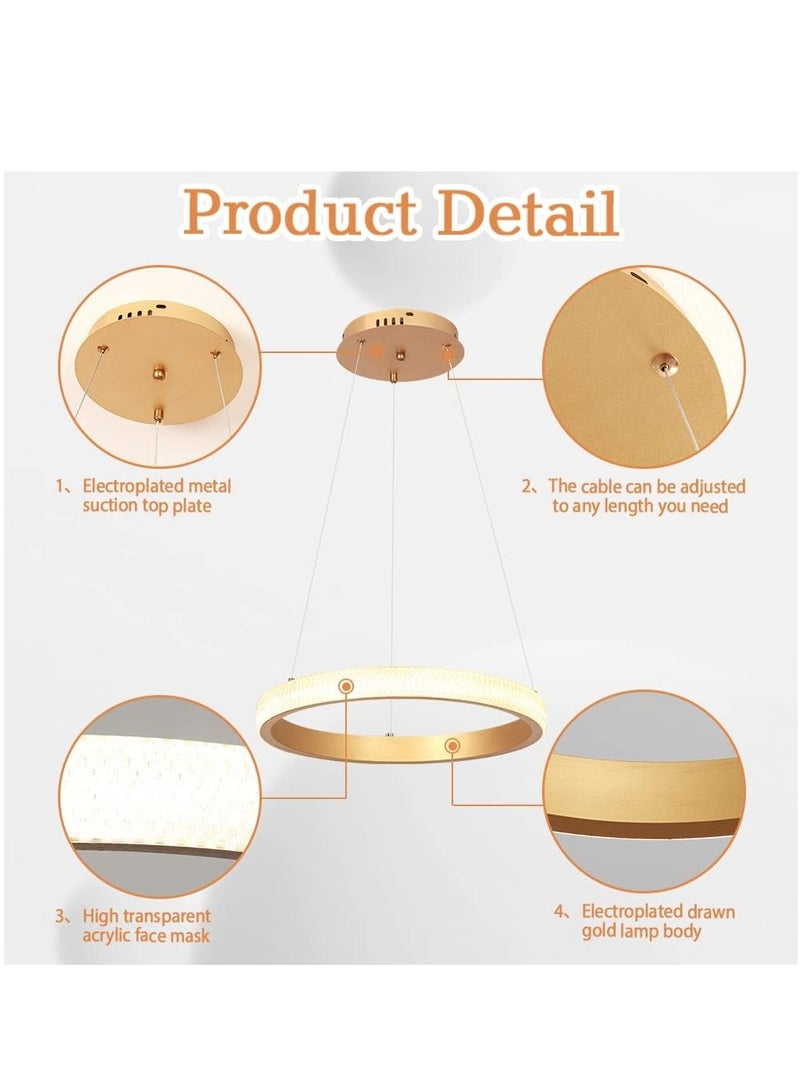 Product Detail

1、Electroplated metal suction top plate

2、The cable can be adjusted to any length you need

3、High transparent acrylic face mask

4、Electroplated drawn gold lamp body